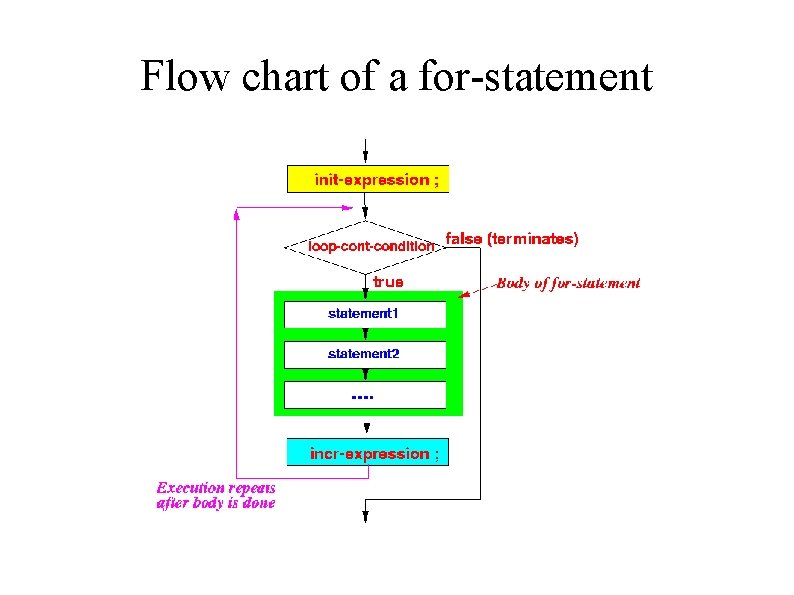 Flow chart of a for-statement

init-expression ;

loop-cont-condition

false (terminates)

true

Body of for-statement

statement1

statement2

....

incr-expression ;

Execution repeats after body is done